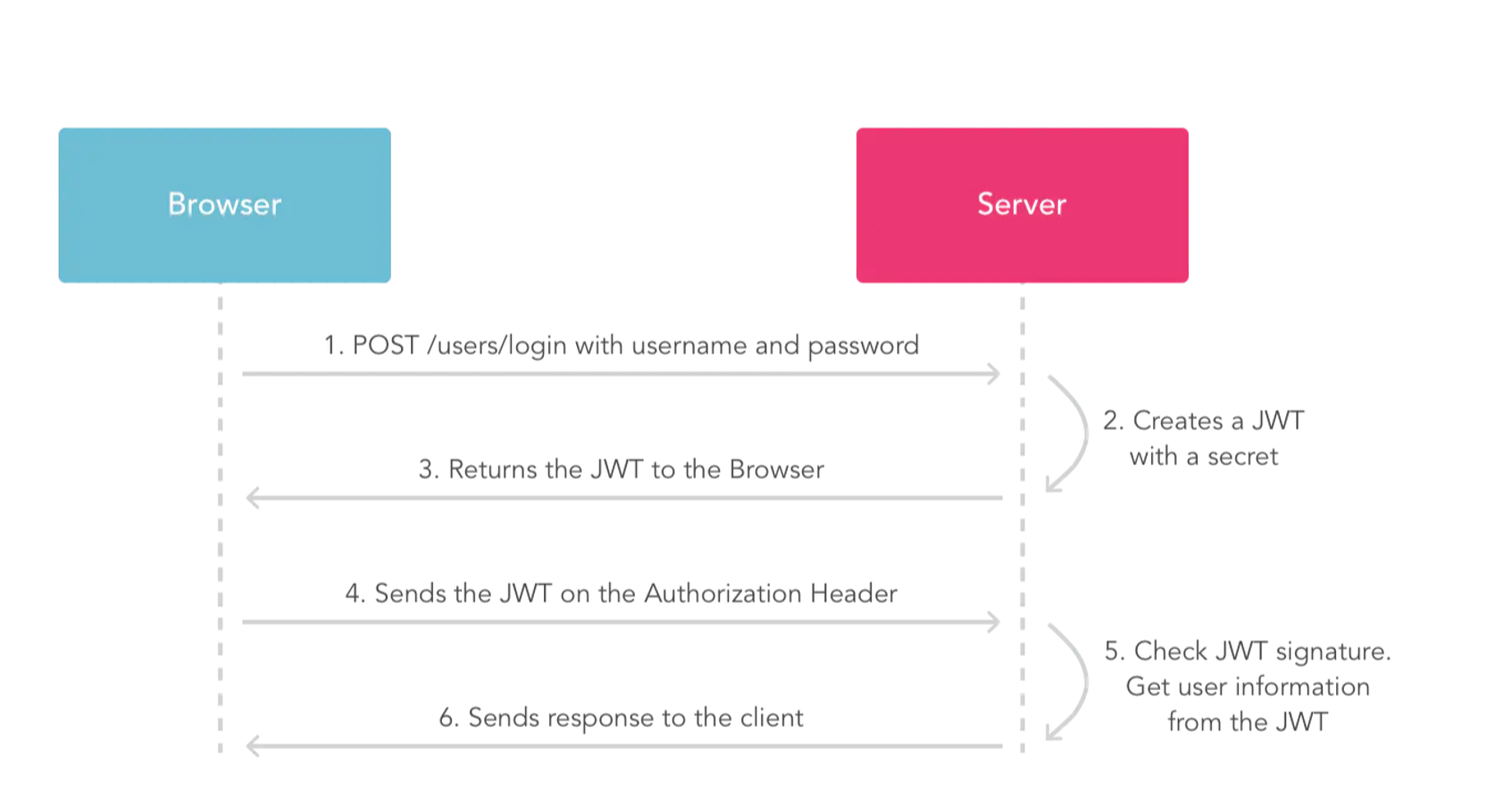 Browser

Server

1. POST /users/login with username and password

2. Creates a JWT with a secret

3. Returns the JWT to the Browser

4. Sends the JWT on the Authorization Header

5. Check JWT signature. Get user information from the JWT

6. Sends response to the client